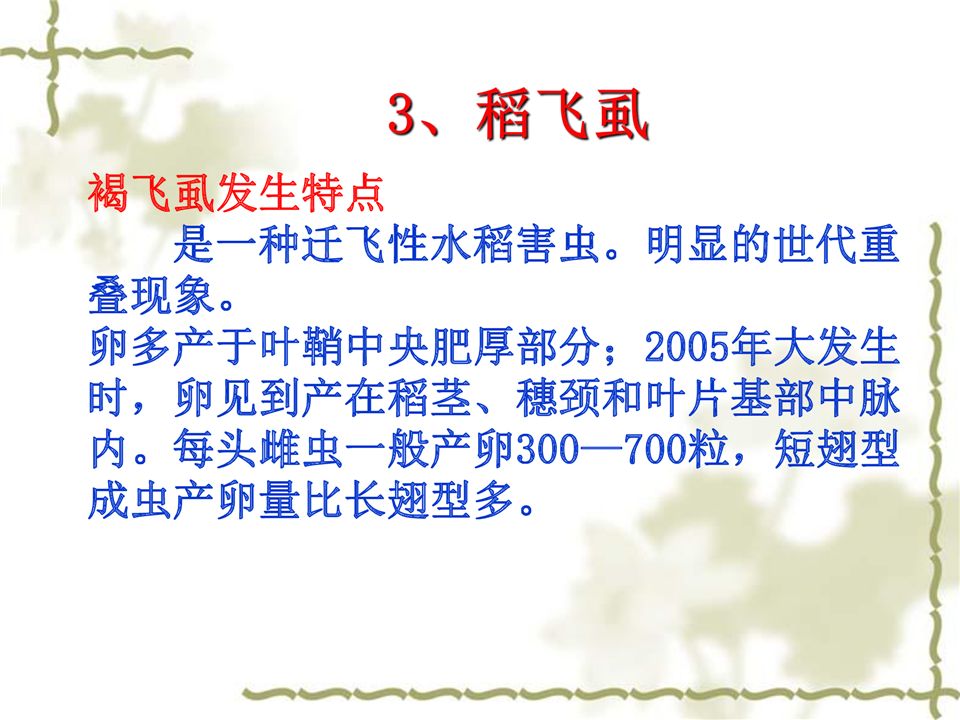 3、稻飞虱

褐飞虱发生特点

是一种迁飞性水稻害虫。明显的世代重叠现象。

卵多产于叶鞘中央肥厚部分；2005年大发生时，卵见到产在稻茎、穗颈和叶片基部中脉内。每头雌虫一般产卵300—700粒，短翅型成虫产卵量比长翅型多。